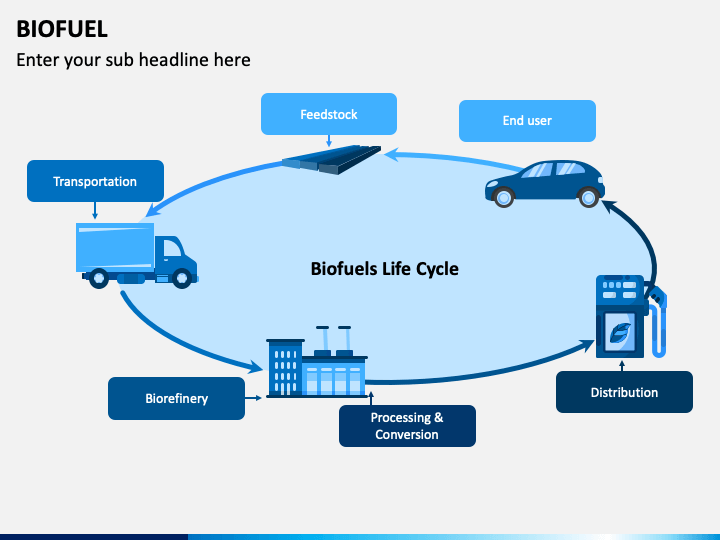 BIOFUEL

Enter your sub headline here

Feedstock

End user

Transportation

Biofuels Life Cycle

Biorefinery

Processing & Conversion

Distribution